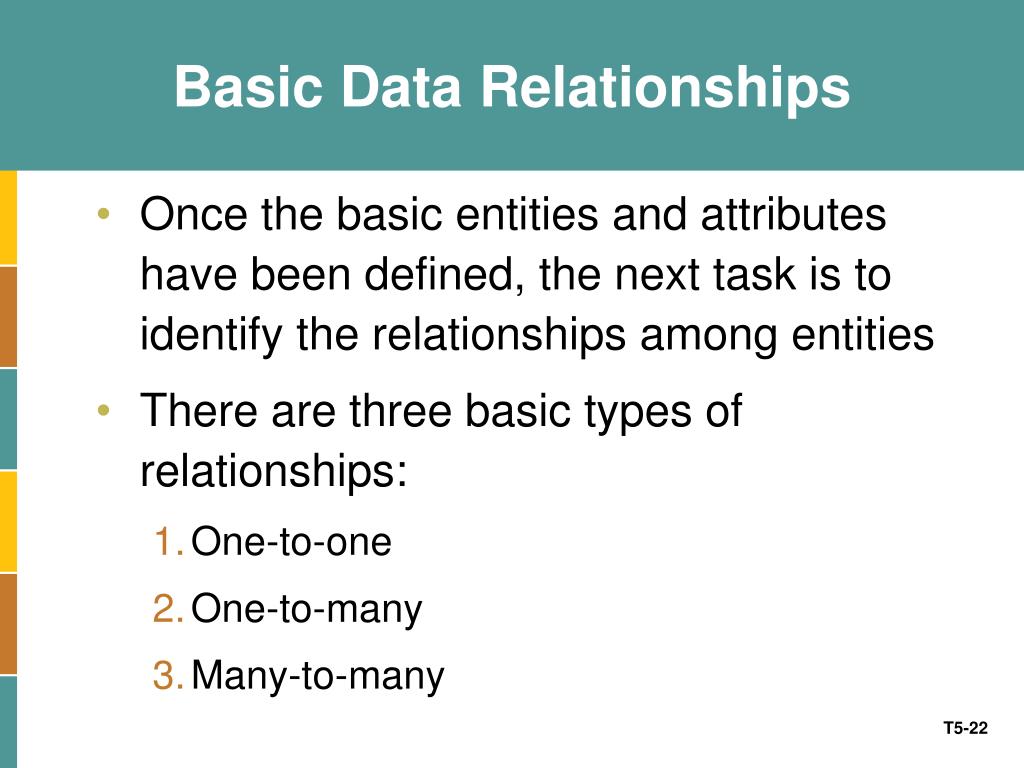 Basic Data Relationships

• Once the basic entities and attributes have been defined, the next task is to identify the relationships among entities

• There are three basic types of relationships:

1. One-to-one
2. One-to-many
3. Many-to-many

T5-22